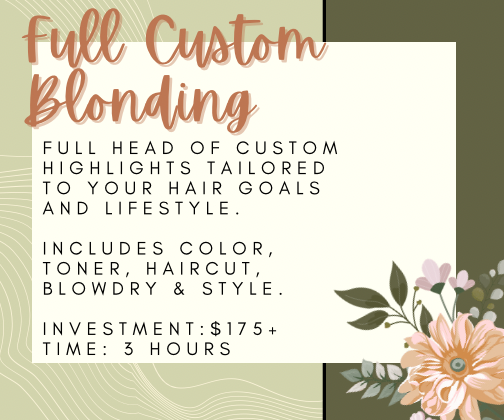 Full Custom Blonding

FULL HEAD OF CUSTOM HIGHLIGHTS TAILORED TO YOUR HAIR GOALS AND LIFESTYLE.

INCLUDES COLOR, TONER, HAIRCUT, BLOWDRY & STYLE.

INVESTMENT:$175+
TIME: 3 HOURS